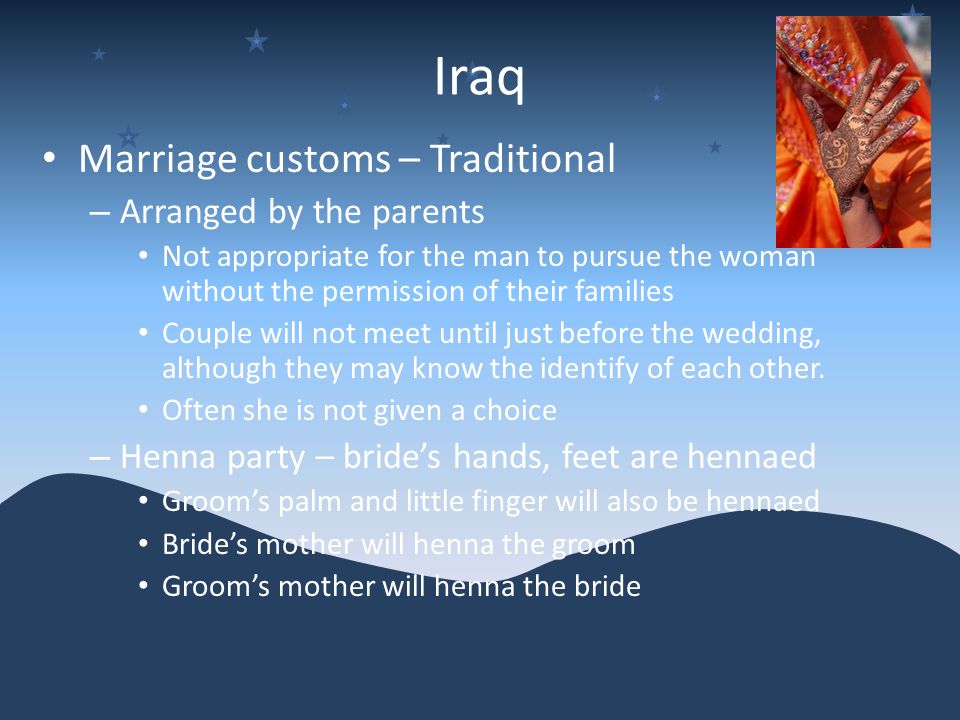 Iraq

• Marriage customs – Traditional

– Arranged by the parents

• Not appropriate for the man to pursue the woman without the permission of their families

• Couple will not meet until just before the wedding, although they may know the identify of each other.

• Often she is not given a choice

– Henna party – bride's hands, feet are hennaed

• Groom's palm and little finger will also be hennaed

• Bride's mother will henna the groom

• Groom's mother will henna the bride